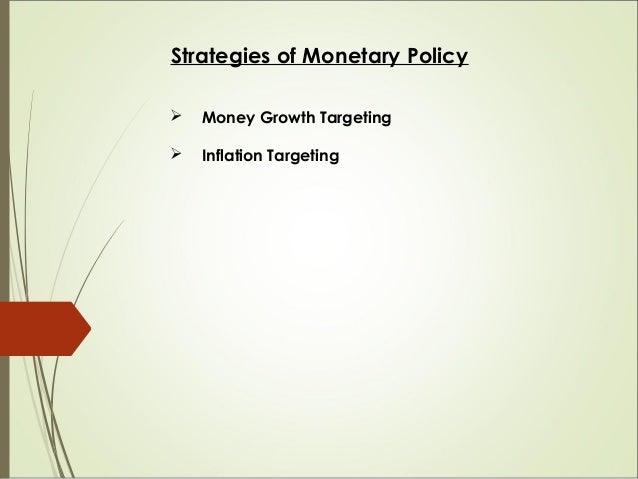 Strategies of Monetary Policy

➢ Money Growth Targeting

➢ Inflation Targeting